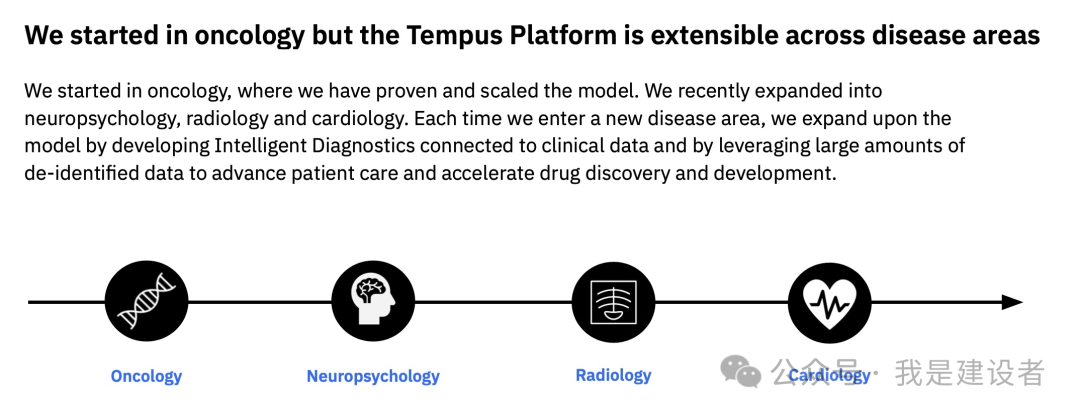 We started in oncology but the Tempus Platform is extensible across disease areas

We started in oncology, where we have proven and scaled the model. We recently expanded into neuropsychology, radiology and cardiology. Each time we enter a new disease area, we expand upon the model by developing Intelligent Diagnostics connected to clinical data and by leveraging large amounts of de-identified data to advance patient care and accelerate drug discovery and development.

Oncology

Neuropsychology

Radiology

Cardiology

公众号 · 我是建设者